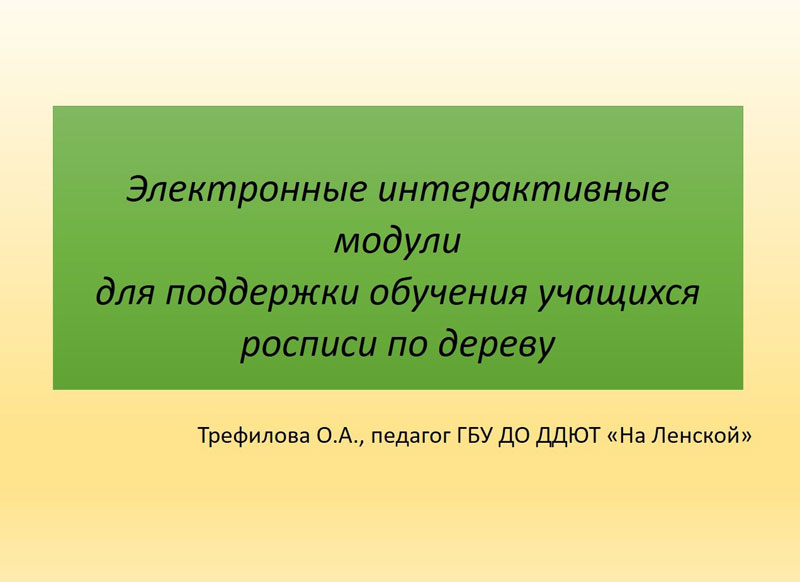 Электронные интерактивные модули
для поддержки обучения учащихся росписи по дереву

Трефилова О.А., педагог ГБУ ДО ДДЮТ «На Ленской»